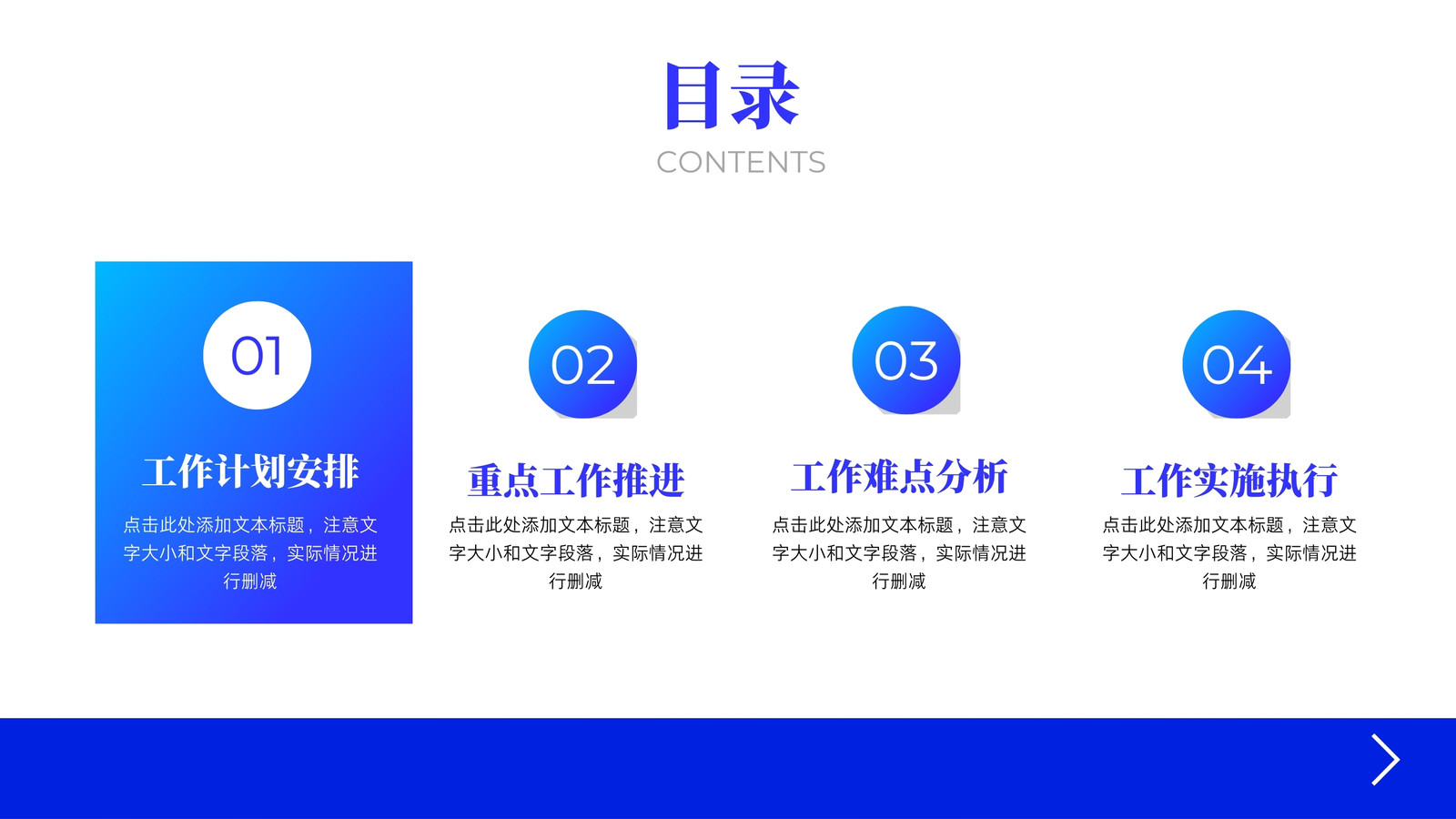 目录
CONTENTS

01
工作计划安排
点击此处添加文本标题，注意文字大小和文字段落，实际情况进行删减

02
重点工作推进
点击此处添加文本标题，注意文字大小和文字段落，实际情况进行删减

03
工作难点分析
点击此处添加文本标题，注意文字大小和文字段落，实际情况进行删减

04
工作实施执行
点击此处添加文本标题，注意文字大小和文字段落，实际情况进行删减